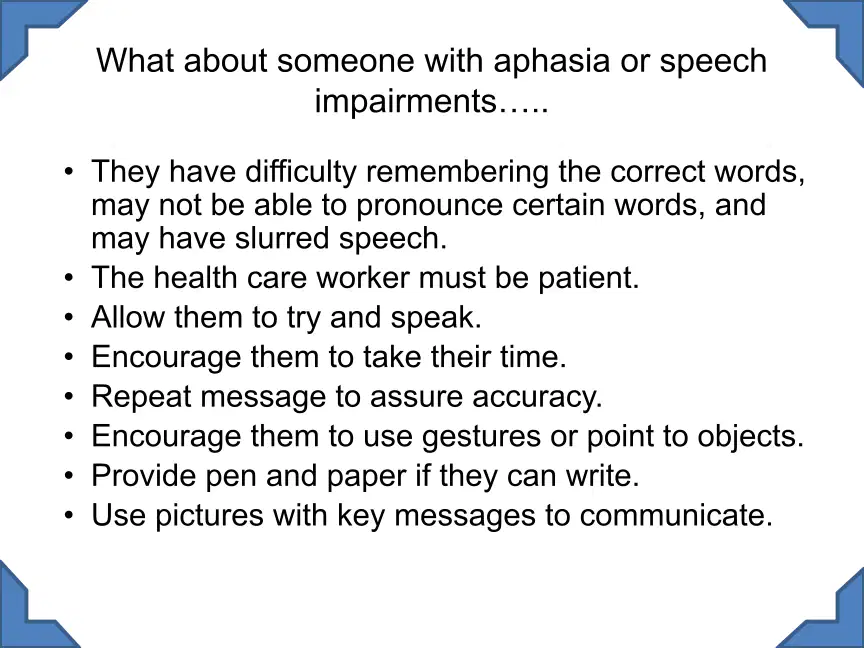 What about someone with aphasia or speech impairments…..

• They have difficulty remembering the correct words, may not be able to pronounce certain words, and may have slurred speech.
• The health care worker must be patient.
• Allow them to try and speak.
• Encourage them to take their time.
• Repeat message to assure accuracy.
• Encourage them to use gestures or point to objects.
• Provide pen and paper if they can write.
• Use pictures with key messages to communicate.